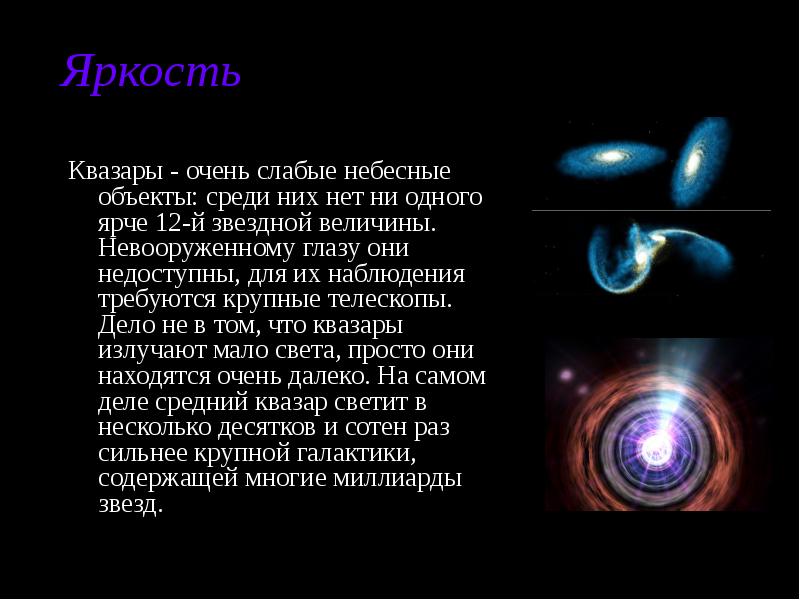 Яркость

Квазары - очень слабые небесные объекты: среди них нет ни одного ярче 12-й звездной величины. Невооруженному глазу они недоступны, для их наблюдения требуются крупные телескопы. Дело не в том, что квазары излучают мало света, просто они находятся очень далеко. На самом деле средний квазар светит в несколько десятков и сотен раз сильнее крупной галактики, содержащей многие миллиарды звезд.